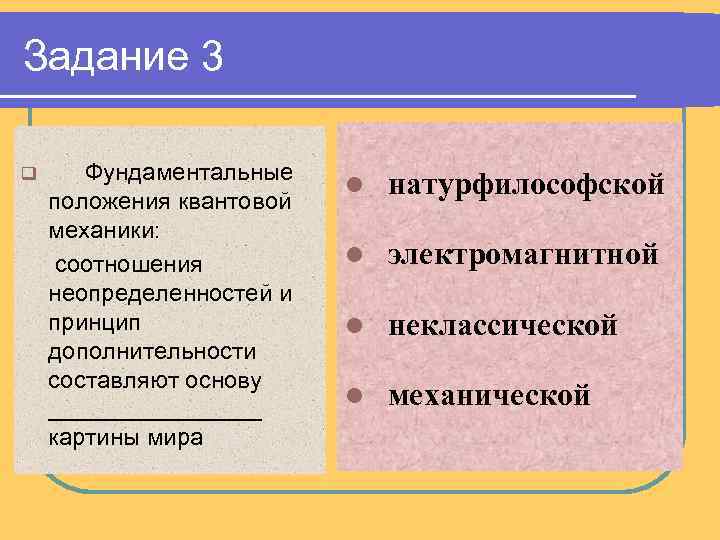 Задание 3

Фундаментальные положения квантовой механики: соотношения неопределенностей и принцип дополнительности составляют основу ________________ картины мира

- натурфилософской
- электромагнитной
- неклассической
- механической